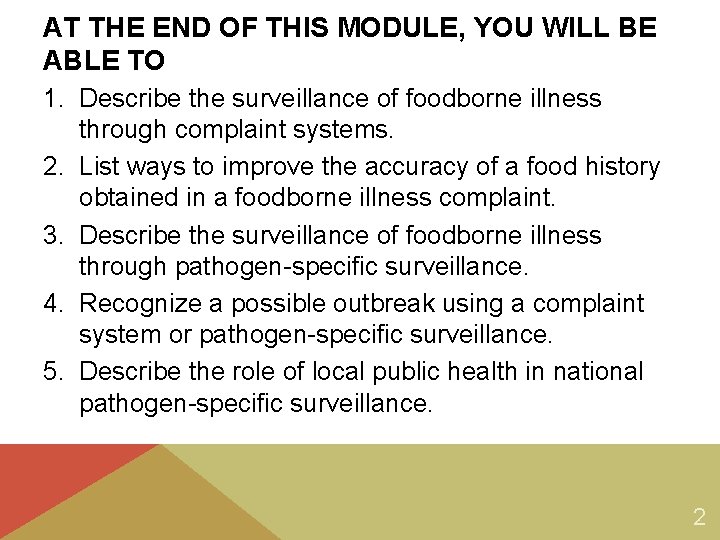 AT THE END OF THIS MODULE, YOU WILL BE ABLE TO

1. Describe the surveillance of foodborne illness through complaint systems.
2. List ways to improve the accuracy of a food history obtained in a foodborne illness complaint.
3. Describe the surveillance of foodborne illness through pathogen-specific surveillance.
4. Recognize a possible outbreak using a complaint system or pathogen-specific surveillance.
5. Describe the role of local public health in national pathogen-specific surveillance.

2